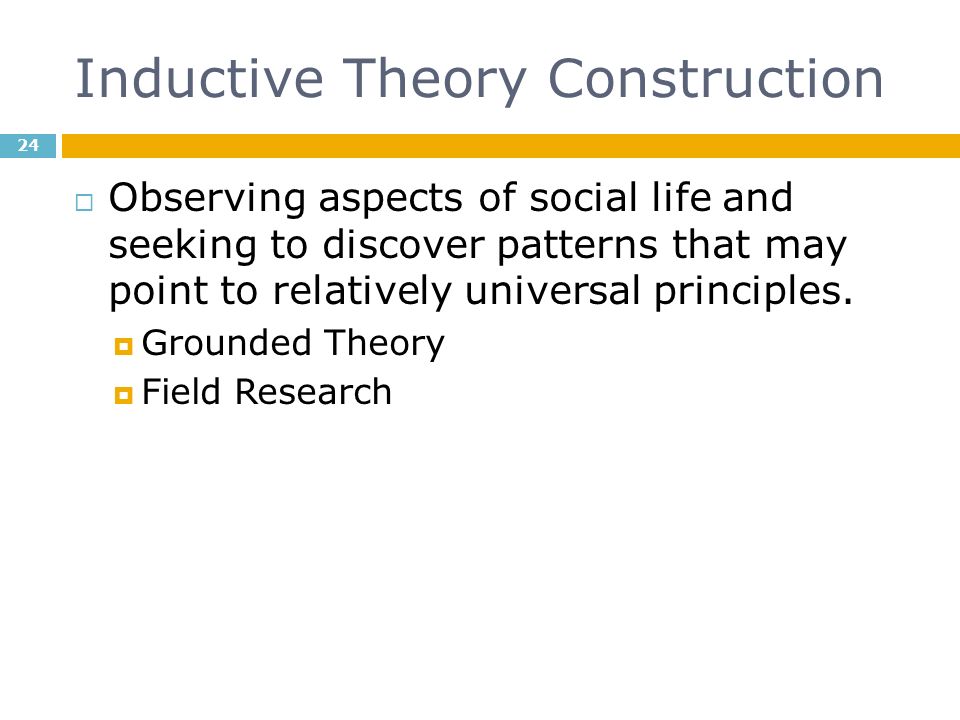 Inductive Theory Construction

24

Observing aspects of social life and seeking to discover patterns that may point to relatively universal principles.

Grounded Theory

Field Research